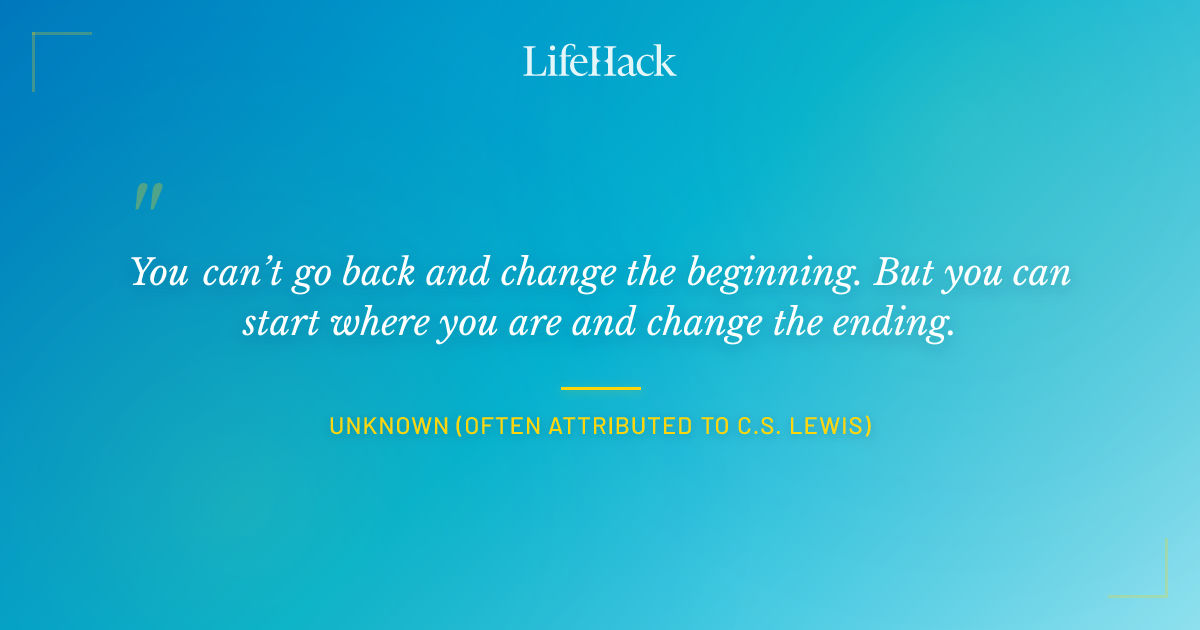 LifeHack

"

You can't go back and change the beginning. But you can start where you are and change the ending.

UNKNOWN (OFTEN ATTRIBUTED TO C.S. LEWIS)